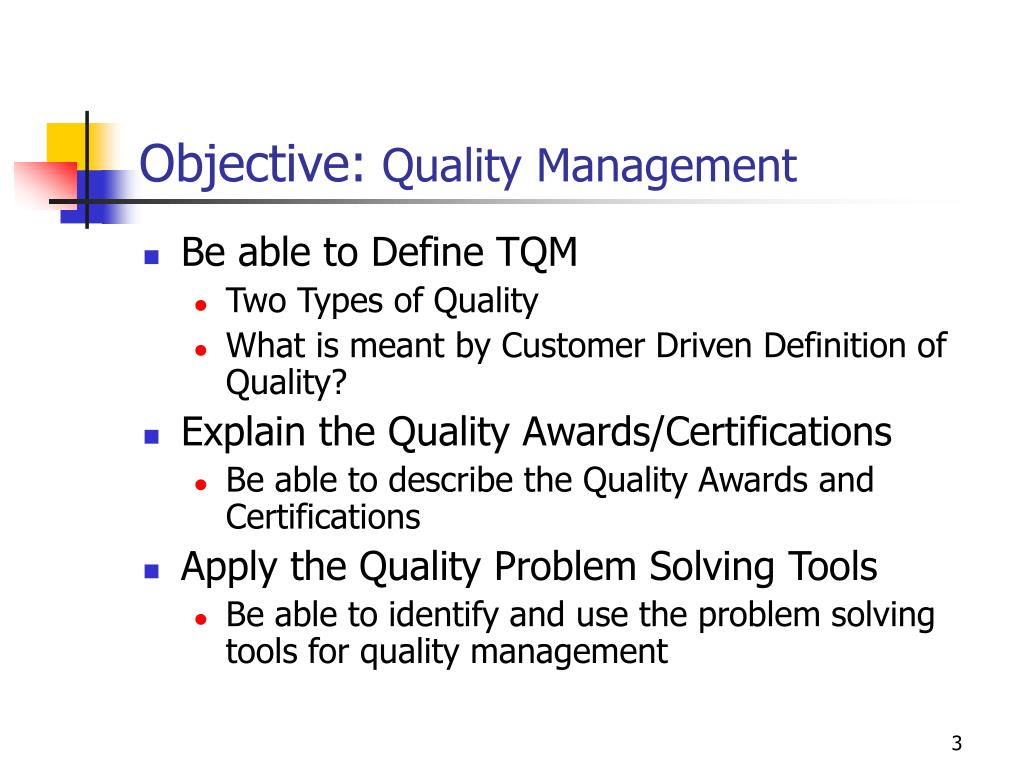 Objective: Quality Management

- Be able to Define TQM
  - Two Types of Quality
  - What is meant by Customer Driven Definition of Quality?
- Explain the Quality Awards/Certifications
  - Be able to describe the Quality Awards and Certifications
- Apply the Quality Problem Solving Tools
  - Be able to identify and use the problem solving tools for quality management

3